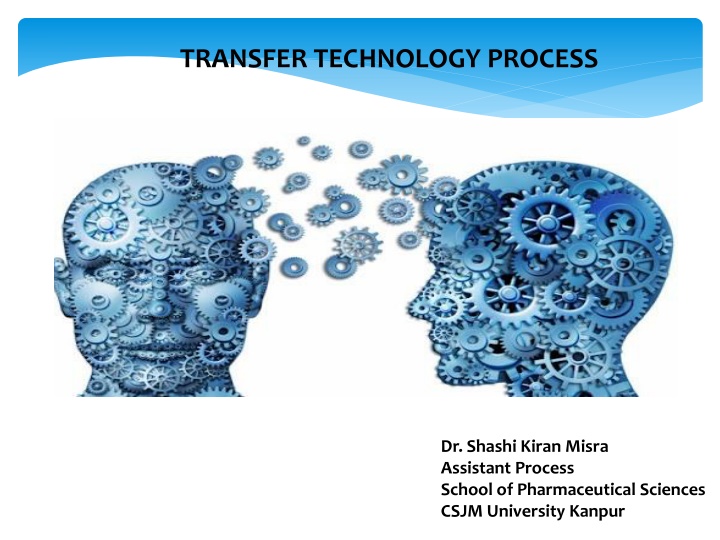 TRANSFER TECHNOLOGY PROCESS

Dr. Shashi Kiran Misra
Assistant Process
School of Pharmaceutical Sciences
CSJM University Kanpur